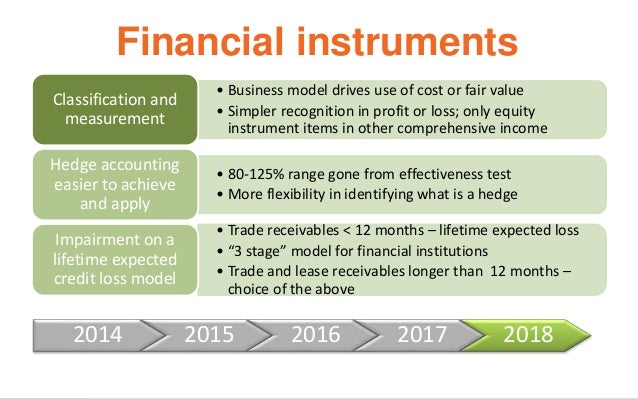 Financial instruments

Classification and measurement

• Business model drives use of cost or fair value
• Simpler recognition in profit or loss; only equity instrument items in other comprehensive income

Hedge accounting easier to achieve and apply

• 80-125% range gone from effectiveness test
• More flexibility in identifying what is a hedge

Impairment on a lifetime expected credit loss model

• Trade receivables < 12 months – lifetime expected loss
• "3 stage" model for financial institutions
• Trade and lease receivables longer than 12 months – choice of the above

2014 2015 2016 2017 2018